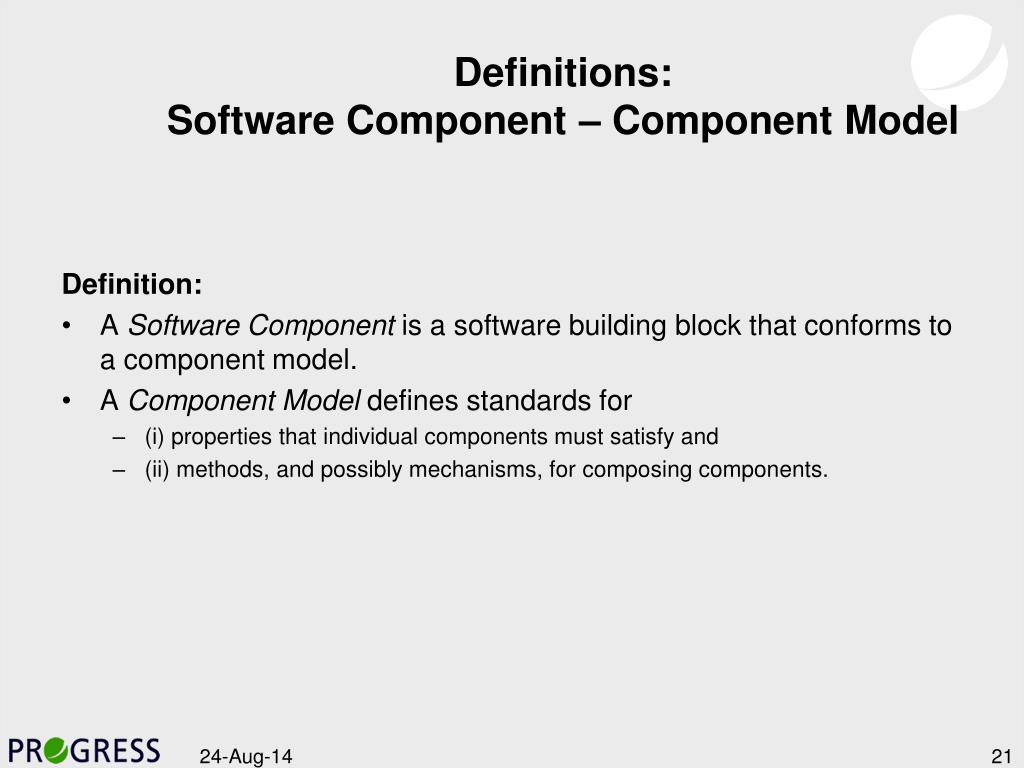 Definitions:
Software Component – Component Model

Definition:
• A Software Component is a software building block that conforms to a component model.
• A Component Model defines standards for
– (i) properties that individual components must satisfy and
– (ii) methods, and possibly mechanisms, for composing components.

PROGRESS 24-Aug-14 21